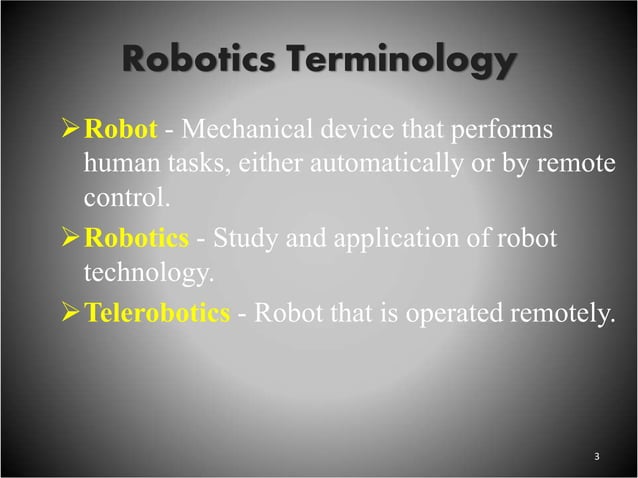 Robotics Terminology

➢ Robot - Mechanical device that performs human tasks, either automatically or by remote control.

➢ Robotics - Study and application of robot technology.

➢ Telerobotics - Robot that is operated remotely.

3